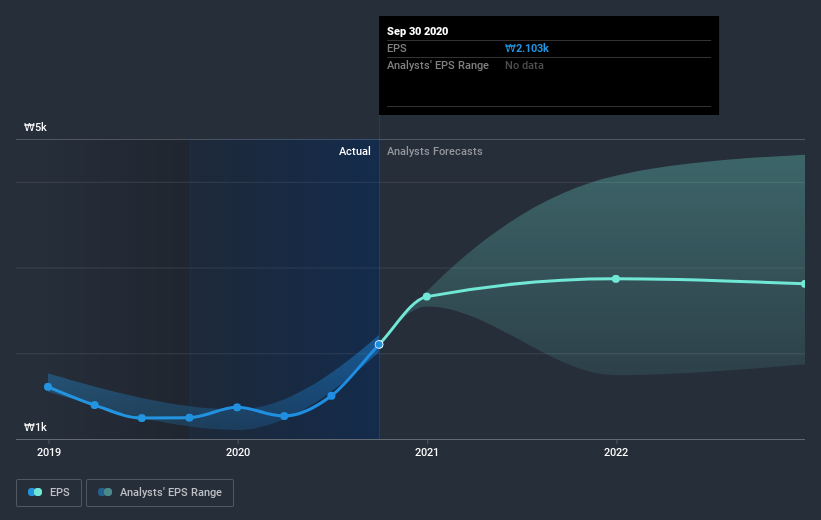 Sep 30 2020
EPS ₩2.103k
Analysts' EPS Range No data

₩5k
Actual
Analysts Forecasts
₩1k
2019
2020
2021
2022

EPS
Analysts' EPS Range